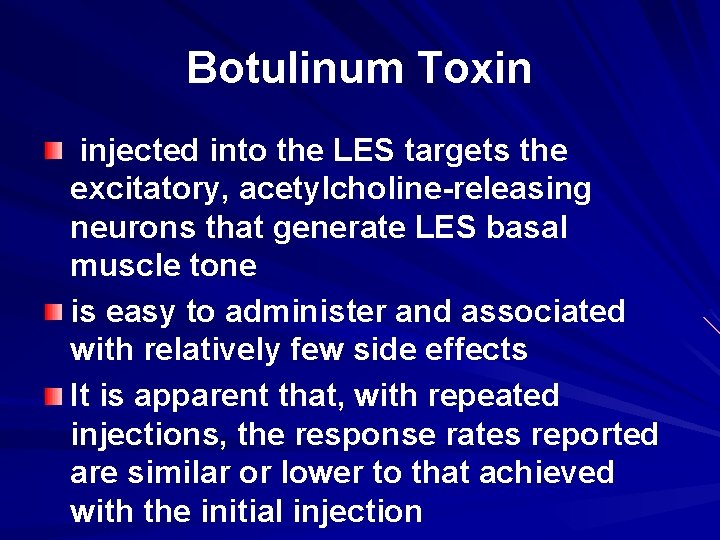 Botulinum Toxin

injected into the LES targets the excitatory, acetylcholine-releasing neurons that generate LES basal muscle tone

is easy to administer and associated with relatively few side effects

It is apparent that, with repeated injections, the response rates reported are similar or lower to that achieved with the initial injection